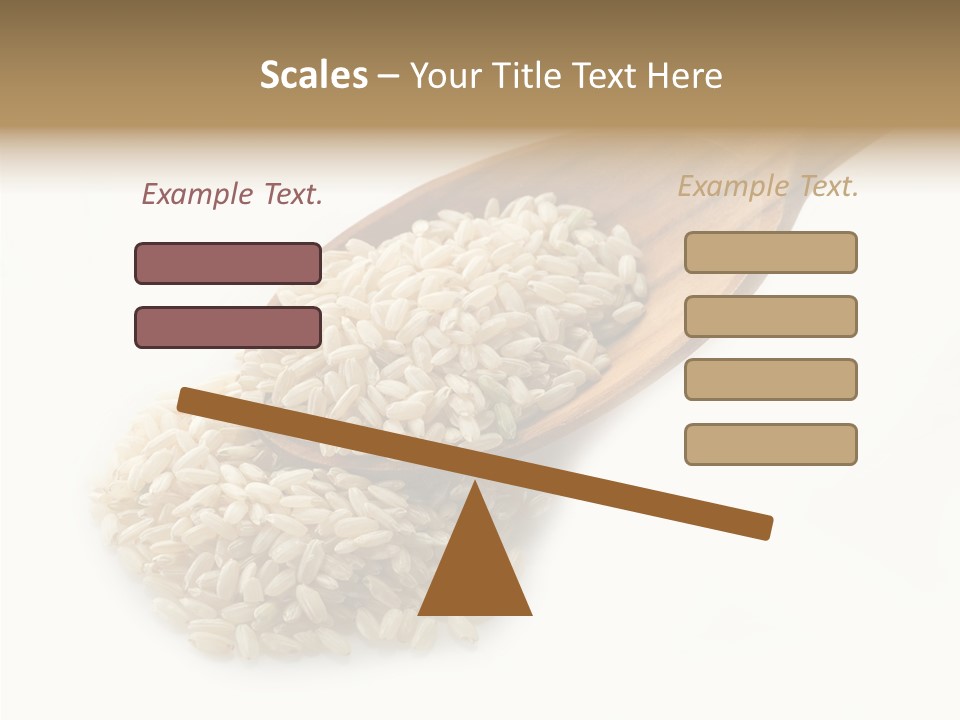 Scales – Your Title Text Here

Example Text.

Example Text.